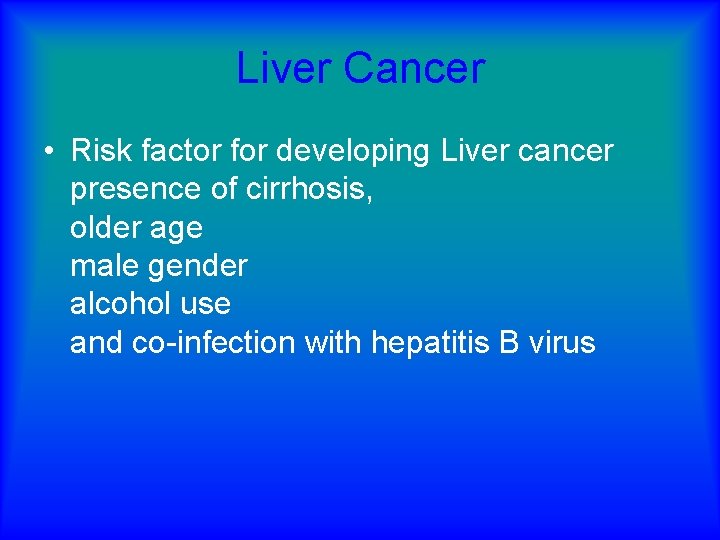 Liver Cancer

• Risk factor for developing Liver cancer
presence of cirrhosis,
older age
male gender
alcohol use
and co-infection with hepatitis B virus